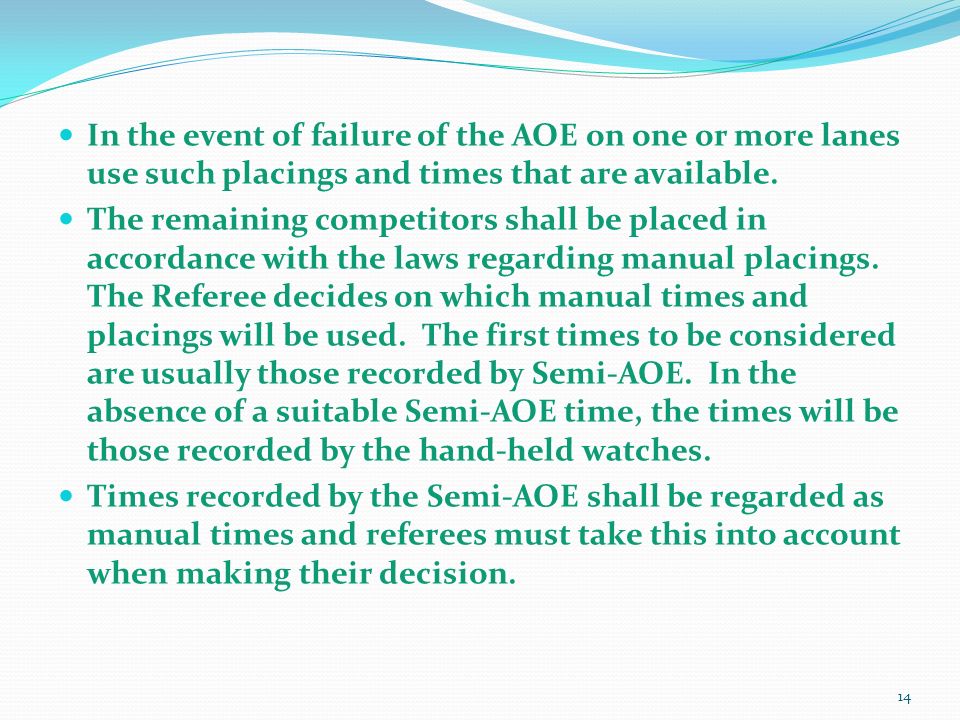 - In the event of failure of the AOE on one or more lanes use such placings and times that are available.
- The remaining competitors shall be placed in accordance with the laws regarding manual placings. The Referee decides on which manual times and placings will be used. The first times to be considered are usually those recorded by Semi-AOE. In the absence of a suitable Semi-AOE time, the times will be those recorded by the hand-held watches.
- Times recorded by the Semi-AOE shall be regarded as manual times and referees must take this into account when making their decision.

14